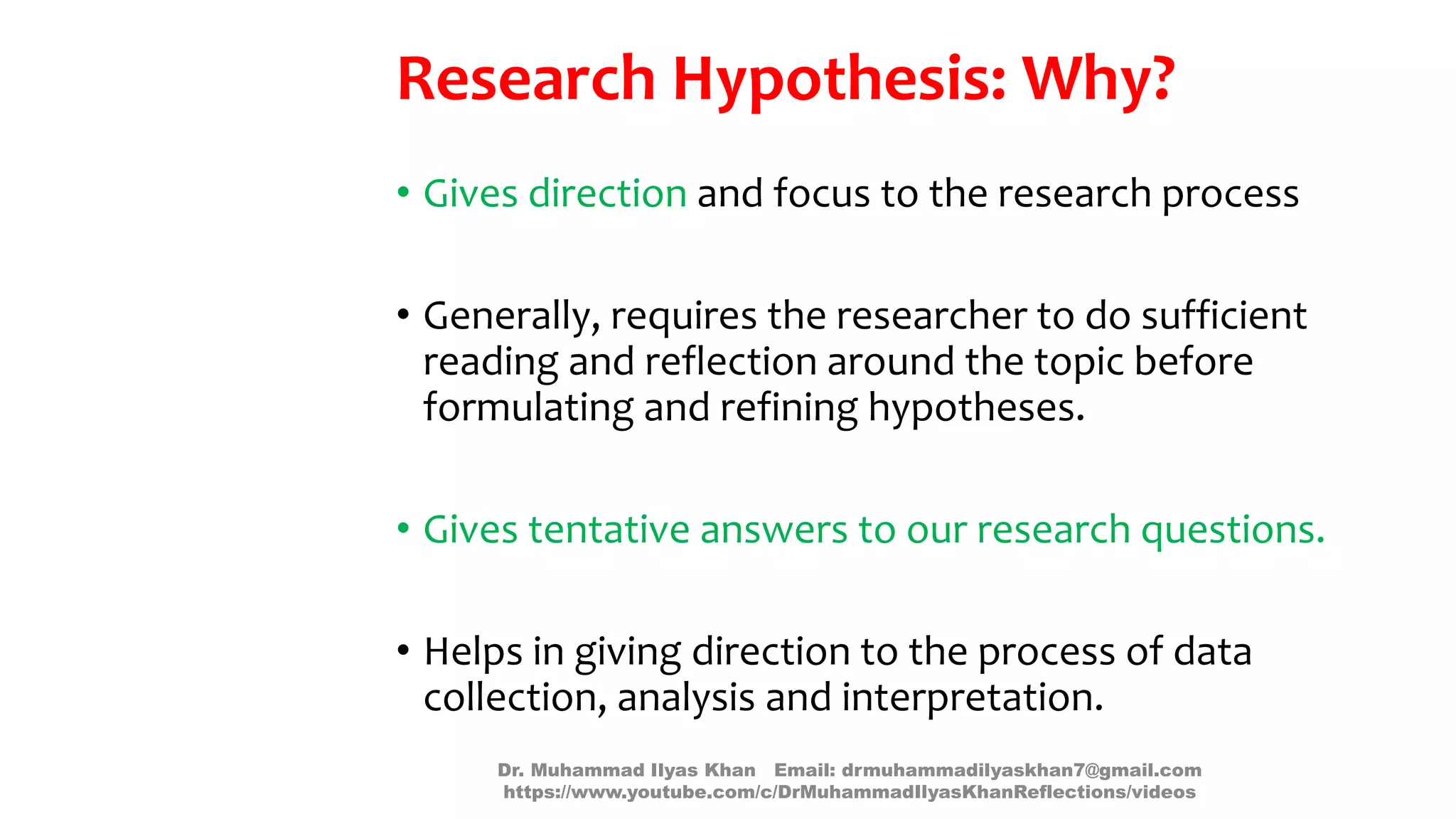 Research Hypothesis: Why?

• Gives direction and focus to the research process

• Generally, requires the researcher to do sufficient reading and reflection around the topic before formulating and refining hypotheses.

• Gives tentative answers to our research questions.

• Helps in giving direction to the process of data collection, analysis and interpretation.

Dr. Muhammad Ilyas Khan Email: drmuhammadilyaskhan7@gmail.com
https://www.youtube.com/c/DrMuhammadIlyasKhanReflections/videos